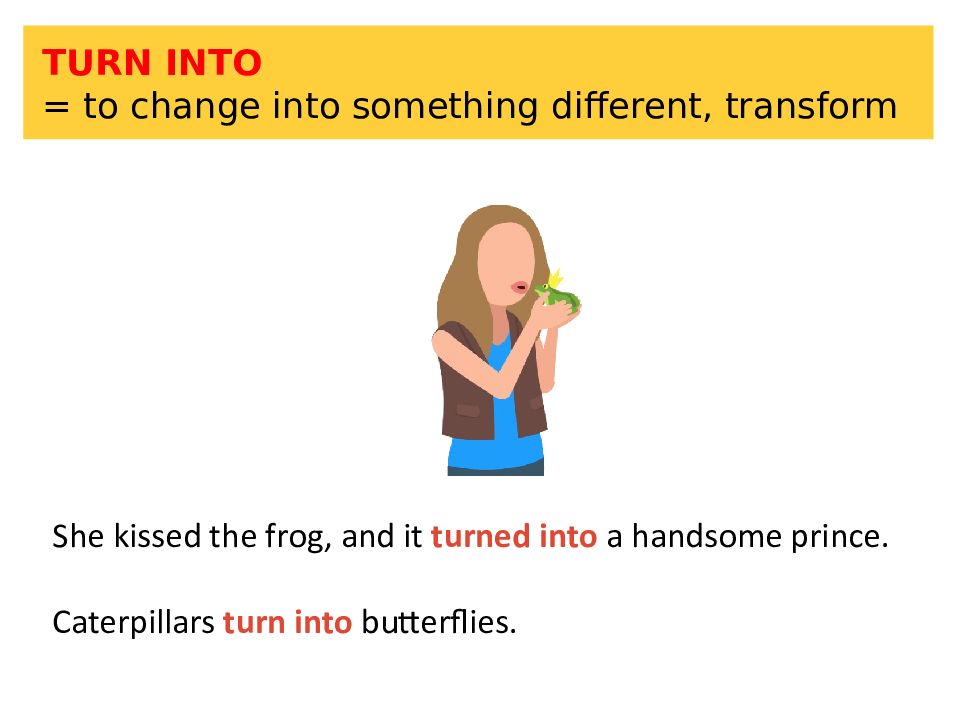 TURN INTO
= to change into something different, transform

She kissed the frog, and it turned into a handsome prince.

Caterpillars turn into butterflies.